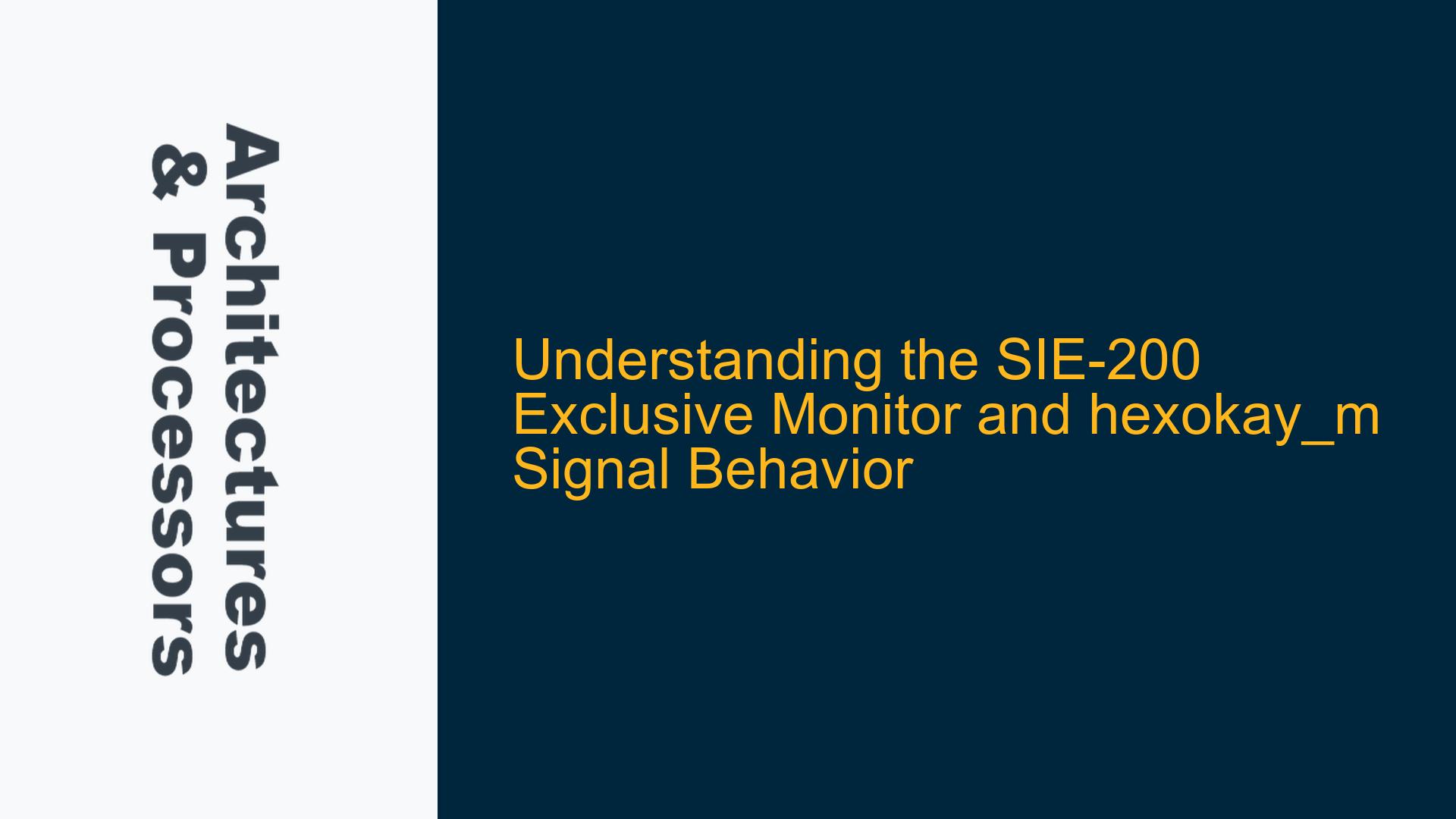 Architectures & Processors

Understanding the SIE-200 Exclusive Monitor and hexokay_m Signal Behavior